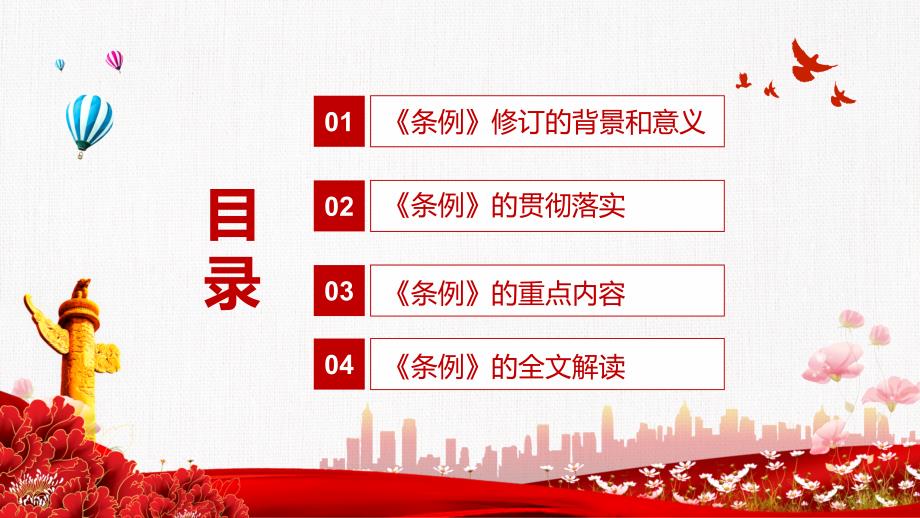 目录

01 《条例》修订的背景和意义

02 《条例》的贯彻落实

03 《条例》的重点内容

04 《条例》的全文解读